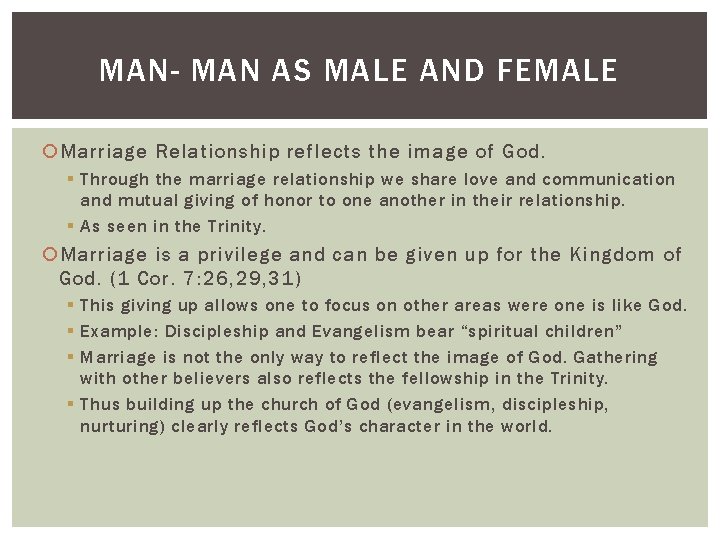 MAN- MAN AS MALE AND FEMALE

Marriage Relationship reflects the image of God.

Through the marriage relationship we share love and communication and mutual giving of honor to one another in their relationship.

As seen in the Trinity.

Marriage is a privilege and can be given up for the Kingdom of God. (1 Cor. 7:26,29,31)

This giving up allows one to focus on other areas were one is like God.

Example: Discipleship and Evangelism bear "spiritual children"

Marriage is not the only way to reflect the image of God. Gathering with other believers also reflects the fellowship in the Trinity.

Thus building up the church of God (evangelism, discipleship, nurturing) clearly reflects God's character in the world.